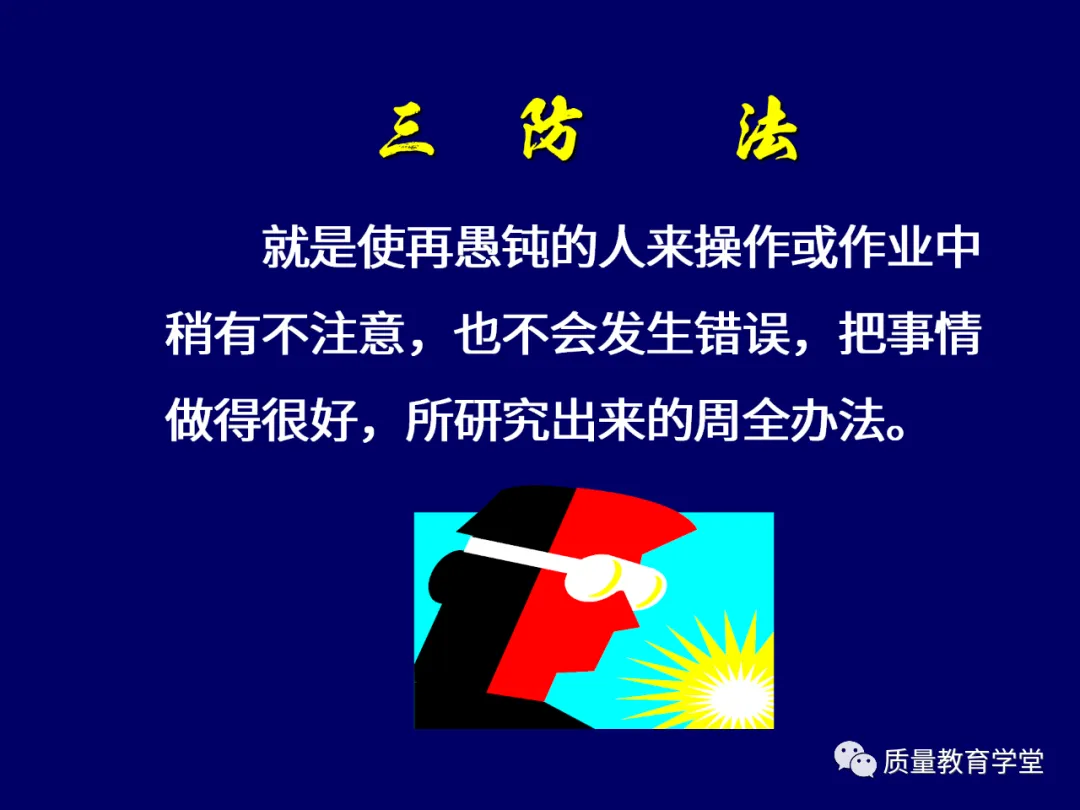 三 防 法

就是使再愚钝的人来操作或作业中稍有不注意，也不会发生错误，把事情做得很好，所研究出来的周全办法。

质量教育学堂